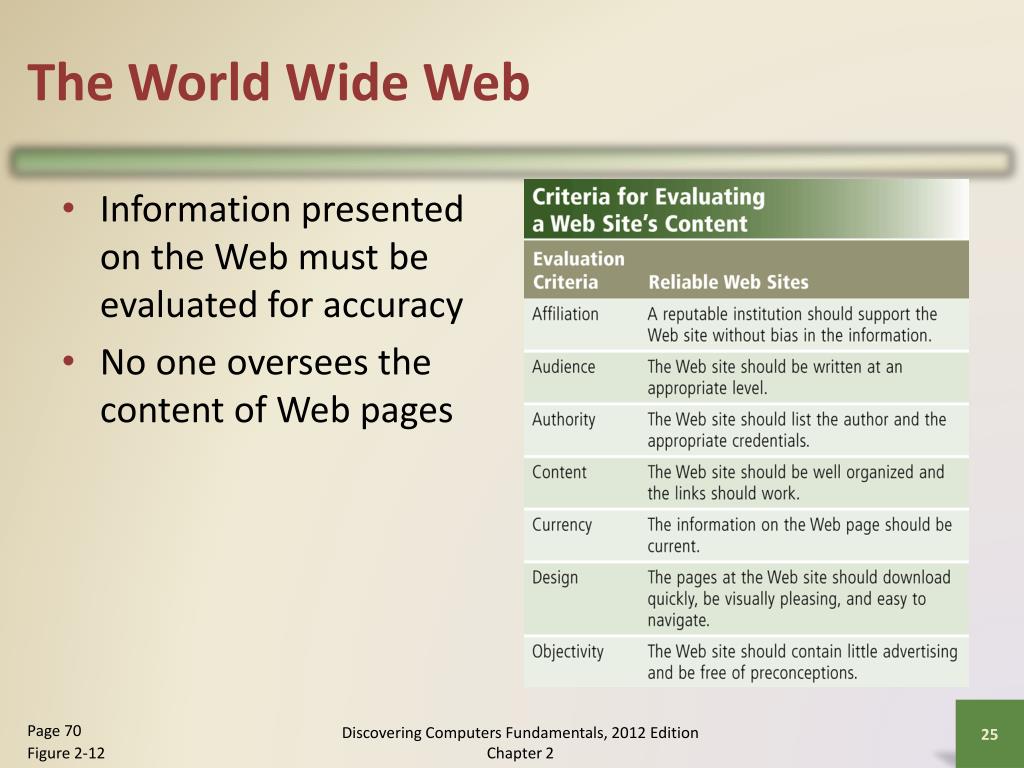 The World Wide Web

• Information presented on the Web must be evaluated for accuracy
• No one oversees the content of Web pages

Criteria for Evaluating a Web Site's Content

| Evaluation Criteria | Reliable Web Sites |
|---|---|
| Affiliation | A reputable institution should support the Web site without bias in the information. |
| Audience | The Web site should be written at an appropriate level. |
| Authority | The Web site should list the author and the appropriate credentials. |
| Content | The Web site should be well organized and the links should work. |
| Currency | The information on the Web page should be current. |
| Design | The pages at the Web site should download quickly, be visually pleasing, and easy to navigate. |
| Objectivity | The Web site should contain little advertising and be free of preconceptions. |

Page 70
Figure 2-12

Discovering Computers Fundamentals, 2012 Edition
Chapter 2

25